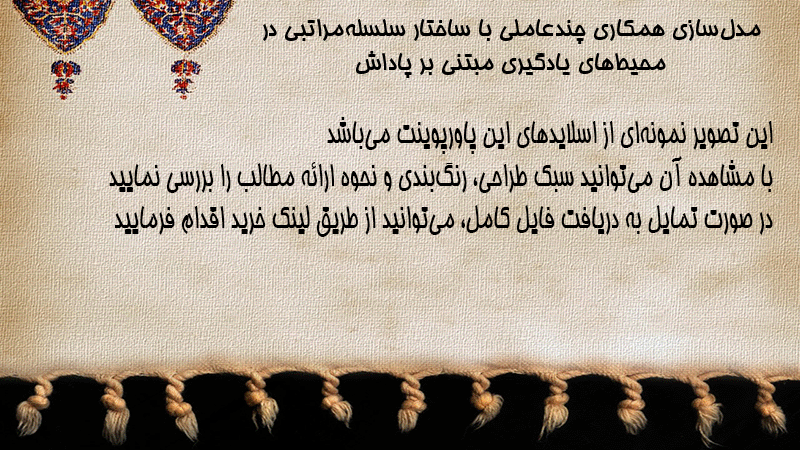 مدل‌سازی همکاری چندعاملی با ساختار سلسله‌مراتبی در محیط‌های یادگیری مبتنی بر پاداش

این تصویر نمونه‌ای از اسلایدهای این پاورپوینت می‌باشد
با مشاهده آن می‌توانید سبک طراحی، رنگ‌بندی و نحوه ارائه مطالب را بررسی نمایید
در صورت تمایل به دریافت فایل کامل، می‌توانید از طریق لینک خرید اقدام فرمایید